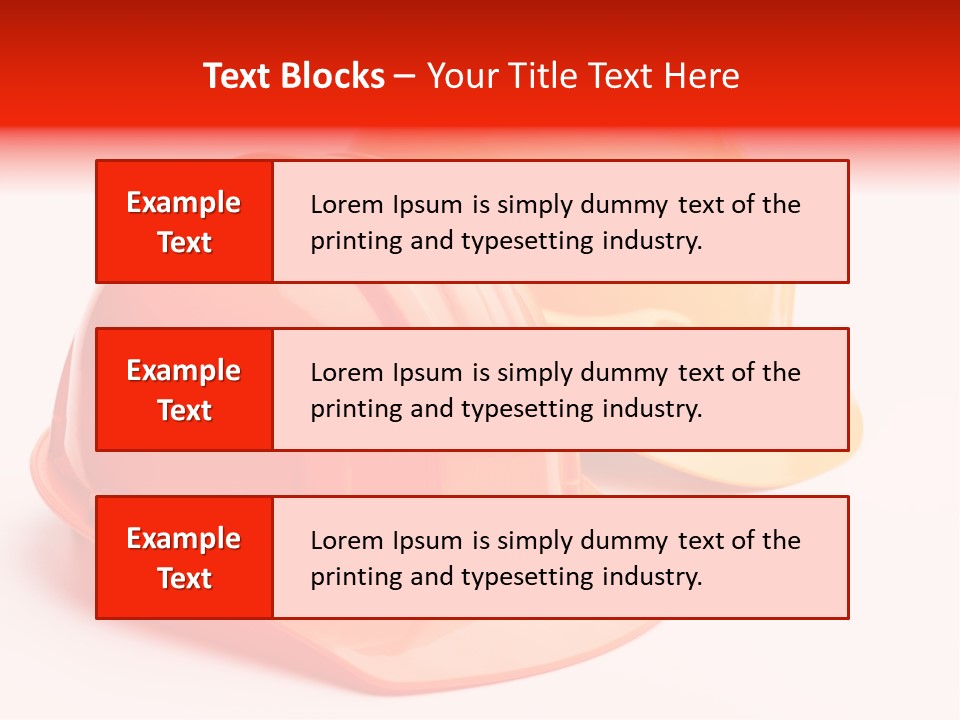 Text Blocks – Your Title Text Here

Example Text

Lorem Ipsum is simply dummy text of the printing and typesetting industry.

Example Text

Lorem Ipsum is simply dummy text of the printing and typesetting industry.

Example Text

Lorem Ipsum is simply dummy text of the printing and typesetting industry.